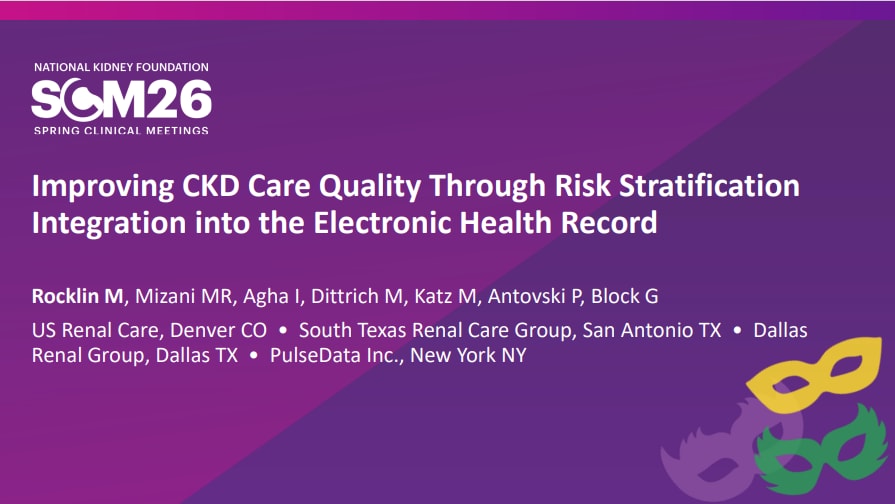 NATIONAL KIDNEY FOUNDATION
SCM26
SPRING CLINICAL MEETINGS

Improving CKD Care Quality Through Risk Stratification Integration into the Electronic Health Record

Rocklin M, Mizani MR, Agha I, Dittrich M, Katz M, Antovski P, Block G

US Renal Care, Denver CO • South Texas Renal Care Group, San Antonio TX • Dallas Renal Group, Dallas TX • PulseData Inc., New York NY